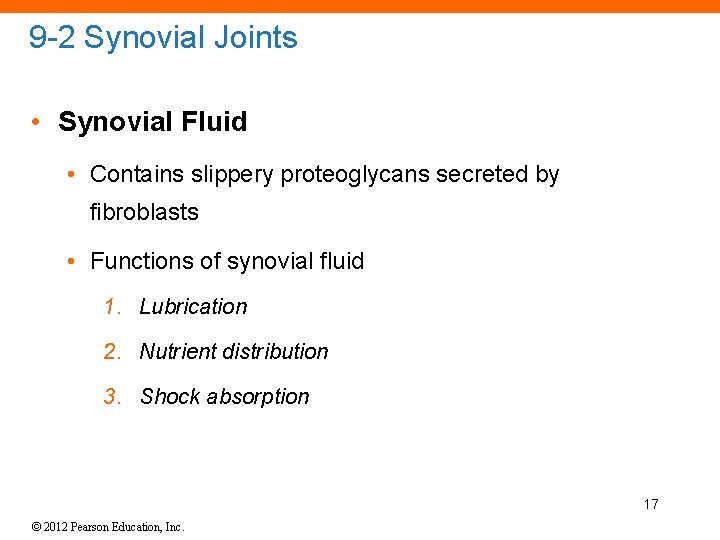 9-2 Synovial Joints

• Synovial Fluid

• Contains slippery proteoglycans secreted by fibroblasts

• Functions of synovial fluid

1. Lubrication

2. Nutrient distribution

3. Shock absorption

17

© 2012 Pearson Education, Inc.